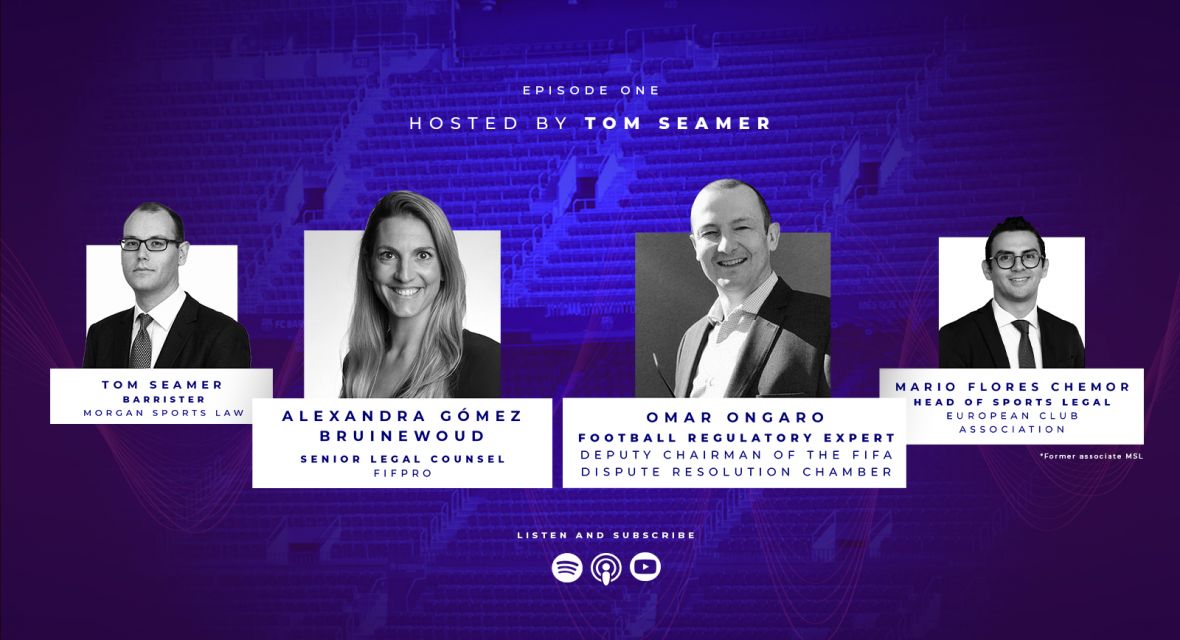 EPISODE ONE

HOSTED BY TOM SEAMER

TOM SEAMER
BARRISTER
MORGAN SPORTS LAW

ALEXANDRA GÓMEZ BRUINEWOUD
SENIOR LEGAL COUNSEL
FIFPRO

OMAR ONGARO
FOOTBALL REGULATORY EXPERT
DEPUTY CHAIRMAN OF THE FIFA DISPUTE RESOLUTION CHAMBER

MARIO FLORES CHEMOR
HEAD OF SPORTS LEGAL
EUROPEAN CLUB ASSOCIATION

*Former associate MSL

LISTEN AND SUBSCRIBE